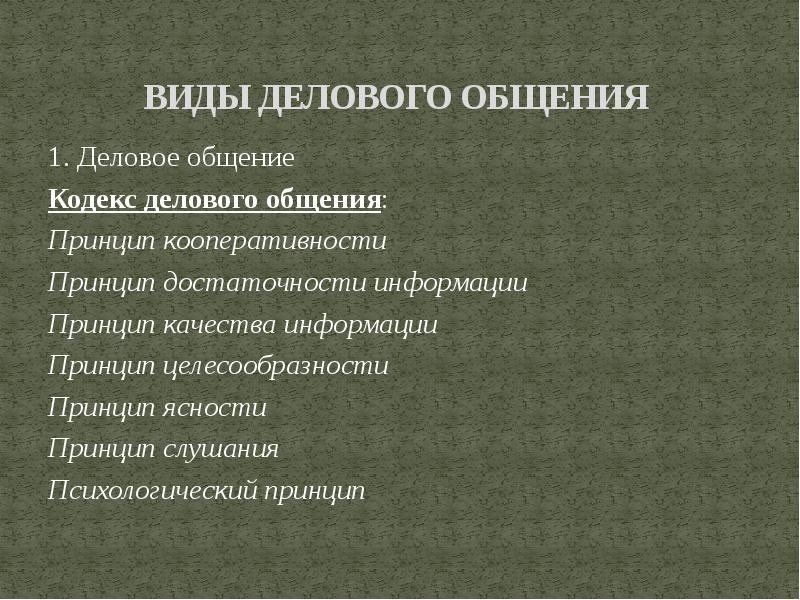 ВИДЫ ДЕЛОВОГО ОБЩЕНИЯ

1. Деловое общение

Кодекс делового общения:

Принцип кооперативности

Принцип достаточности информации

Принцип качества информации

Принцип целесообразности

Принцип ясности

Принцип слушания

Психологический принцип